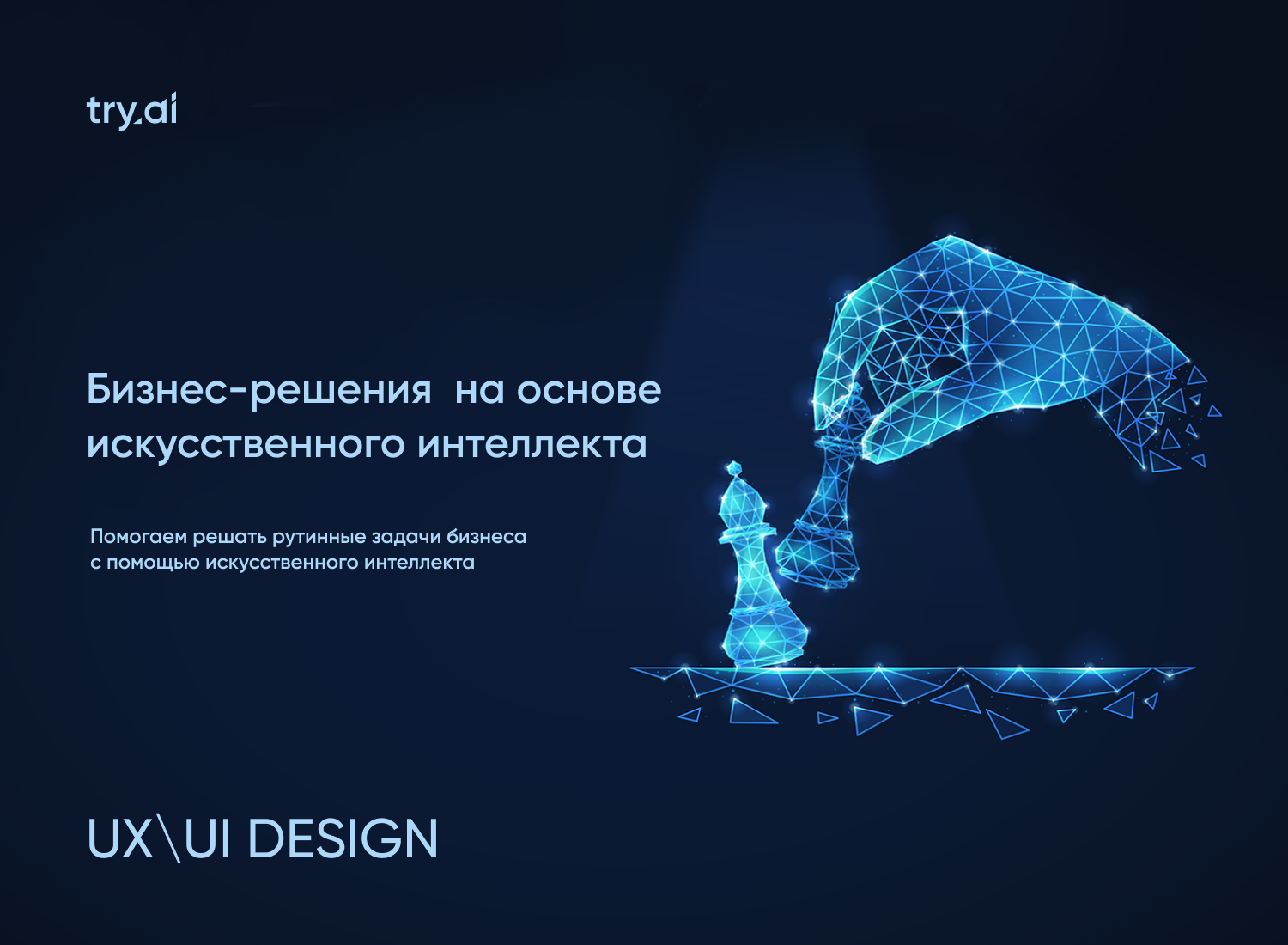 try.ai

Бизнес-решения на основе искусственного интеллекта

Помогаем решать рутинные задачи бизнеса с помощью искусственного интеллекта

UX\UI DESIGN